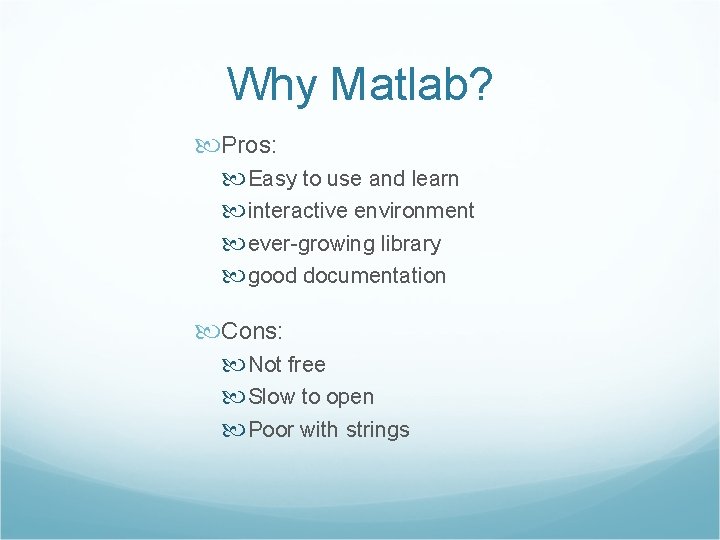 Why Matlab?

Pros:

Easy to use and learn

interactive environment

ever-growing library

good documentation

Cons:

Not free

Slow to open

Poor with strings